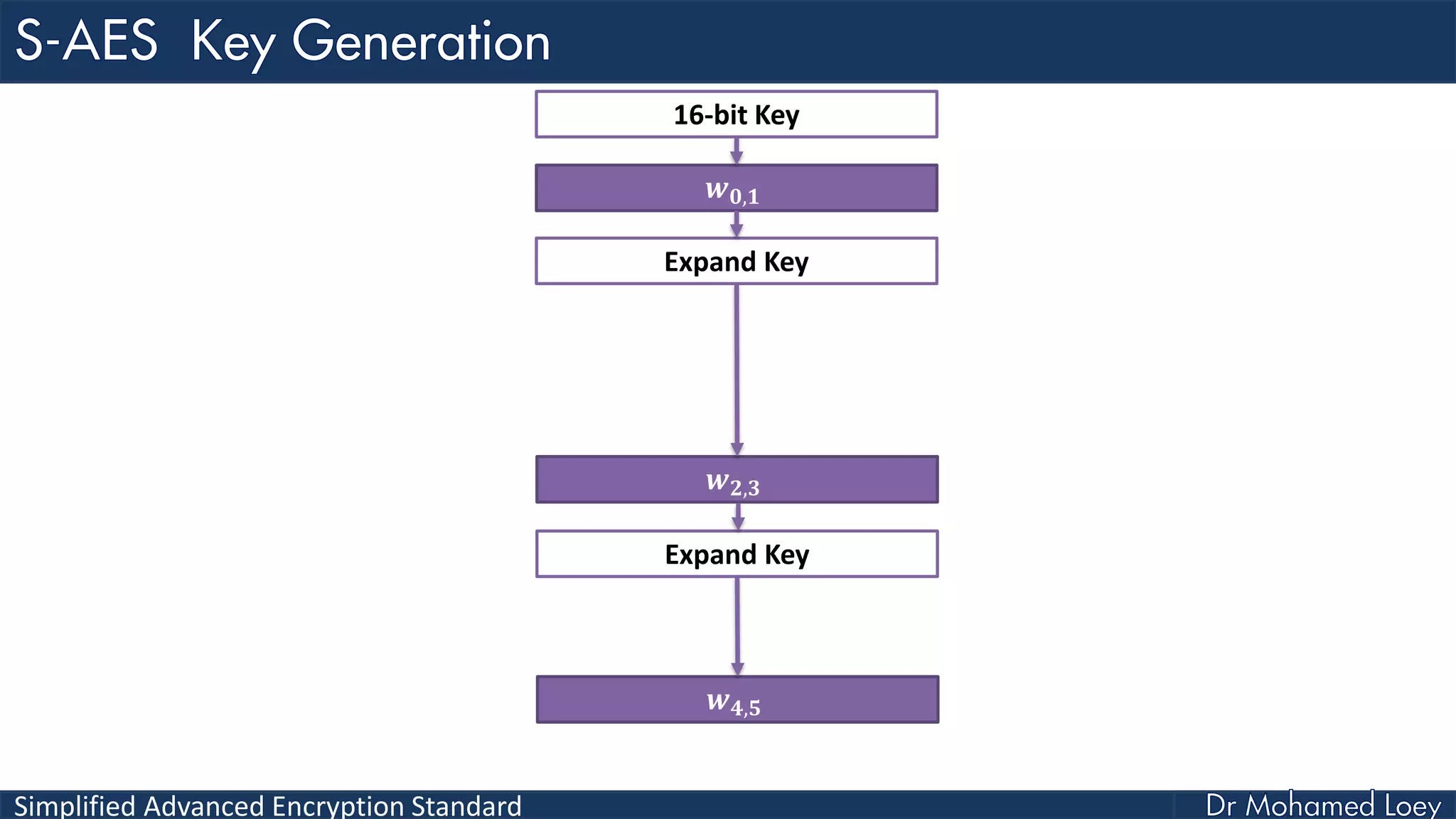 S-AES Key Generation

16-bit Key

$w_{0,1}$

Expand Key

$w_{2,3}$

Expand Key

$w_{4,5}$

Simplified Advanced Encryption Standard

Dr Mohamed Loey